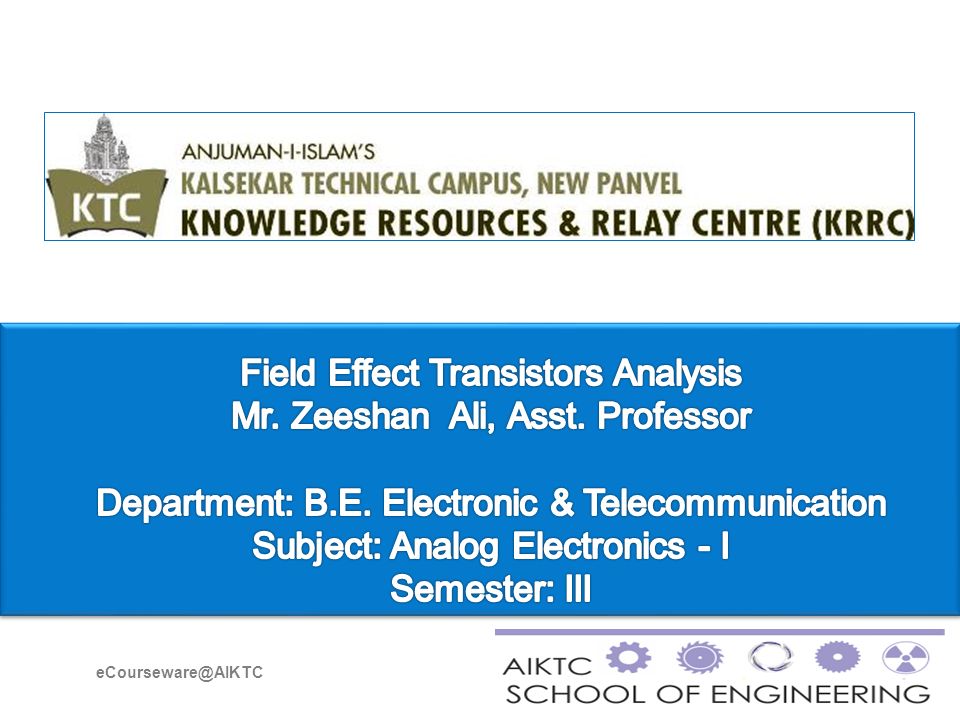 KTC
ANJUMAN-I-ISLAM'S
KALSEKAR TECHNICAL CAMPUS, NEW PANVEL
KNOWLEDGE RESOURCES & RELAY CENTRE (KRRC)

Field Effect Transistors Analysis
Mr. Zeeshan Ali, Asst. Professor

Department: B.E. Electronic & Telecommunication
Subject: Analog Electronics - I
Semester: III

eCourseware@AIKTC

AIKTC
SCHOOL OF ENGINEERING